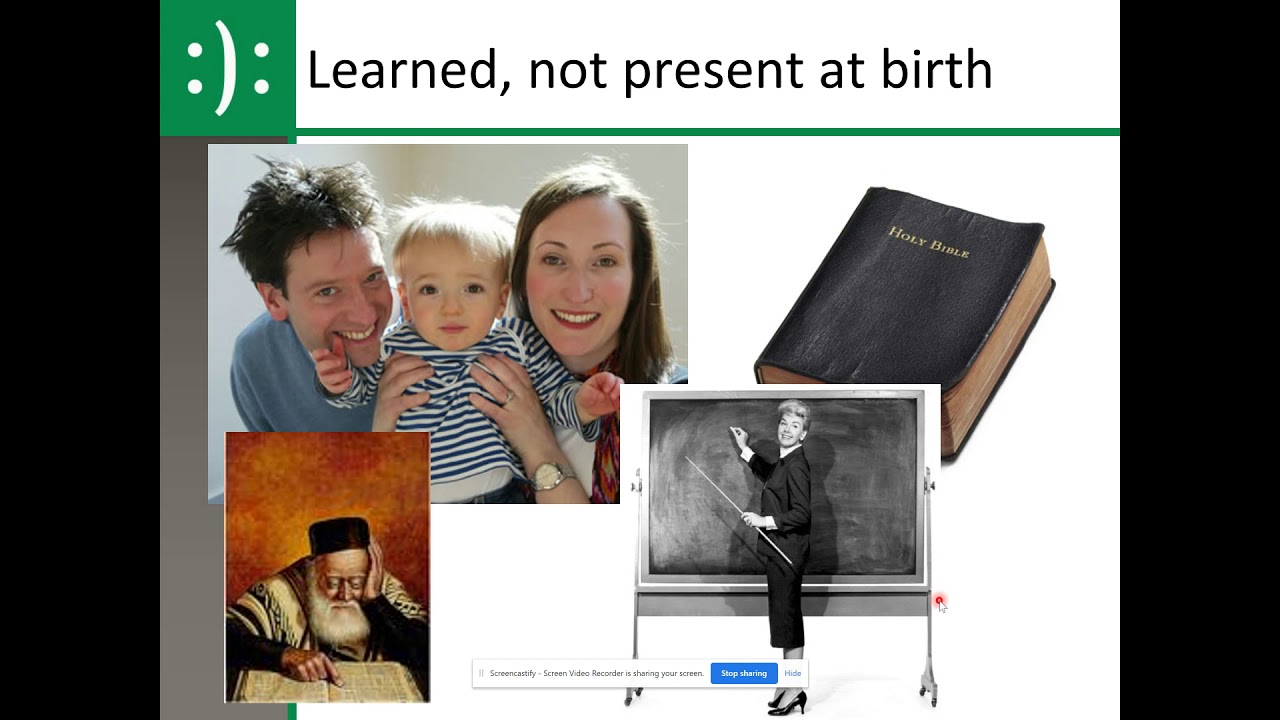 :):

Learned, not present at birth

HOLY BIBLE

Screencastify - Screen Video Recorder is sharing your screen. Stop sharing Hide